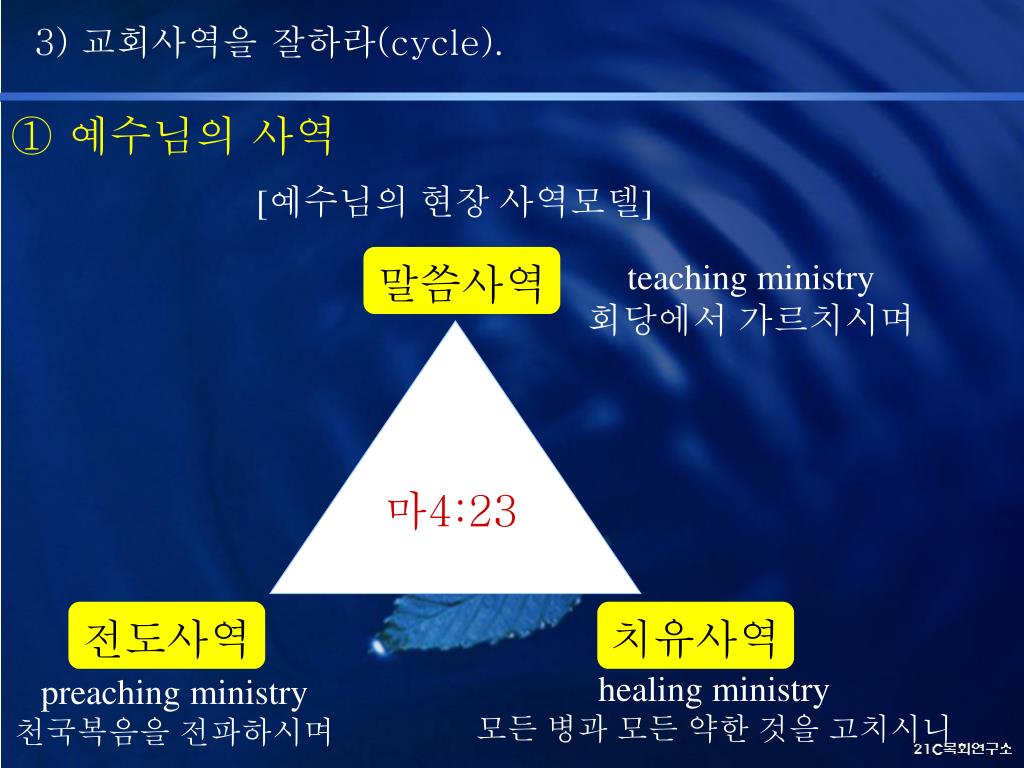 3) 교회사역을 잘하라(cycle).

① 예수님의 사역

[예수님의 현장 사역모델]

말씀사역

teaching ministry
회당에서 가르치시며

마4:23

전도사역

preaching ministry
천국복음을 전파하시며

치유사역

healing ministry
모든 병과 모든 약한 것을 고치시니

21C목회연구소